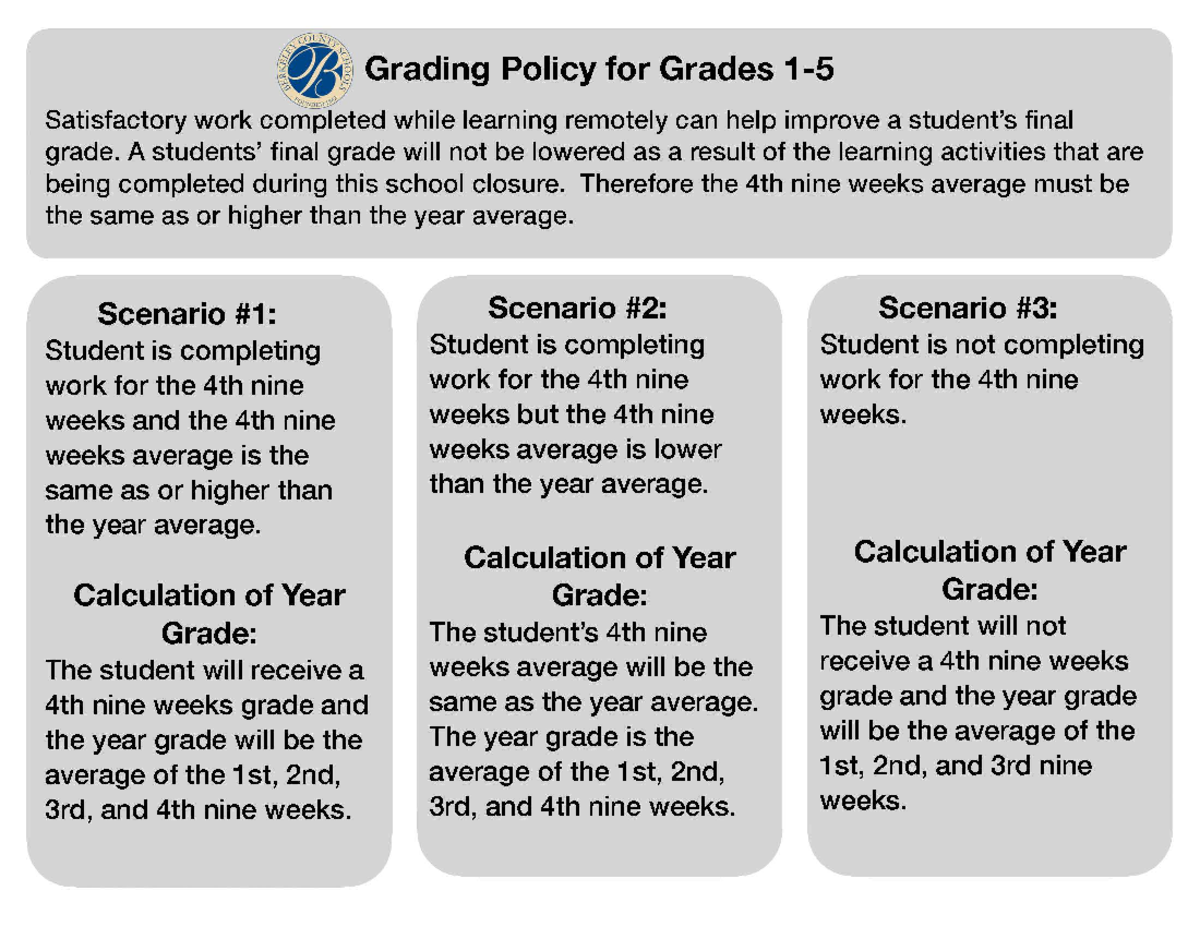 BERKELEY COUNTY SCHOOLS
Grading Policy for Grades 1-5

Satisfactory work completed while learning remotely can help improve a student's final grade. A students' final grade will not be lowered as a result of the learning activities that are being completed during this school closure. Therefore the 4th nine weeks average must be the same as or higher than the year average.

Scenario #1:
Student is completing work for the 4th nine weeks and the 4th nine weeks average is the same as or higher than the year average.

Calculation of Year Grade:
The student will receive a 4th nine weeks grade and the year grade will be the average of the 1st, 2nd, 3rd, and 4th nine weeks.

Scenario #2:
Student is completing work for the 4th nine weeks but the 4th nine weeks average is lower than the year average.

Calculation of Year Grade:
The student's 4th nine weeks average will be the same as the year average. The year grade is the average of the 1st, 2nd, 3rd, and 4th nine weeks.

Scenario #3:
Student is not completing work for the 4th nine weeks.

Calculation of Year Grade:
The student will not receive a 4th nine weeks grade and the year grade will be the average of the 1st, 2nd, and 3rd nine weeks.